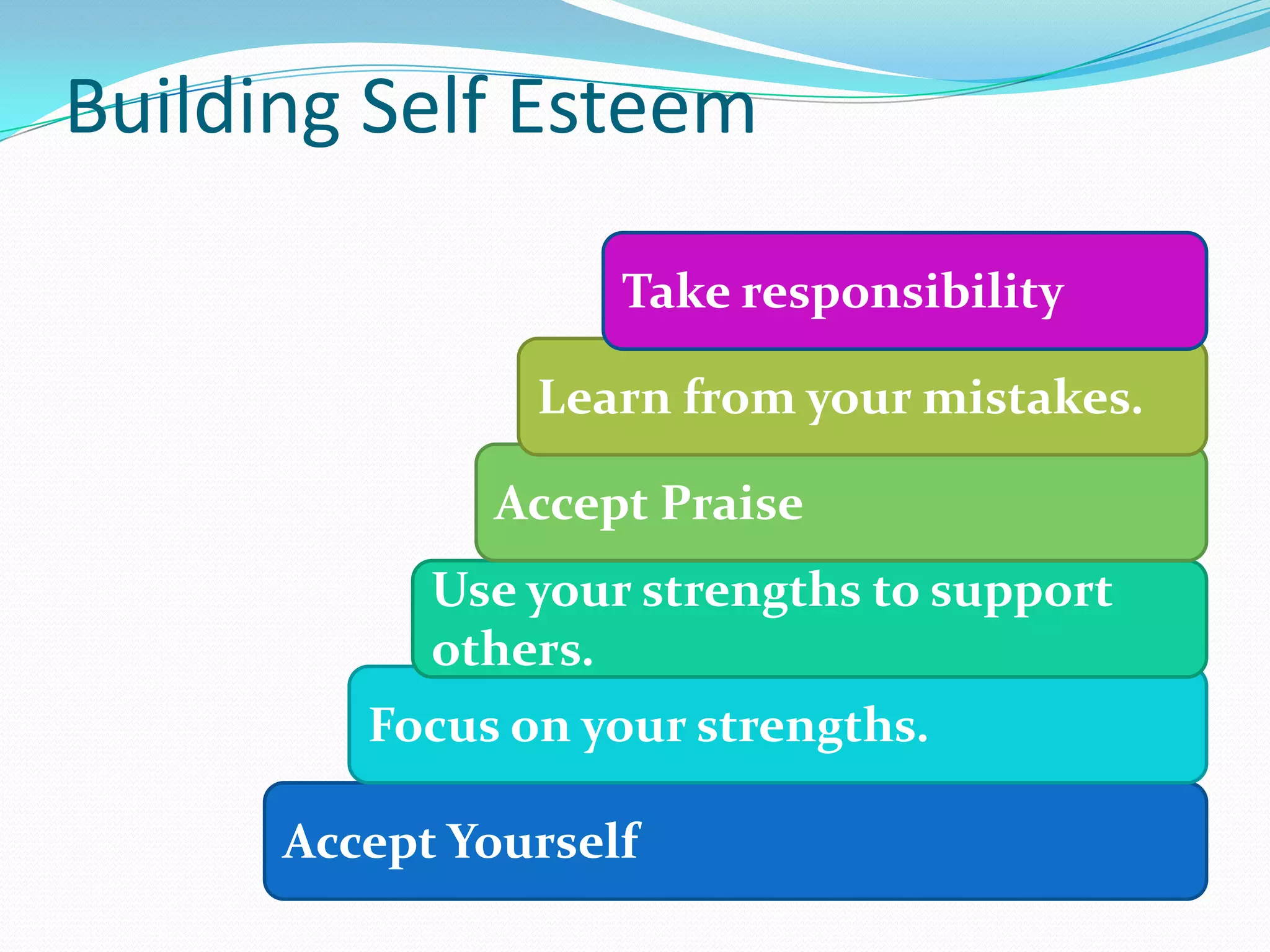 Building Self Esteem

Take responsibility

Learn from your mistakes.

Accept Praise

Use your strengths to support others.

Focus on your strengths.

Accept Yourself